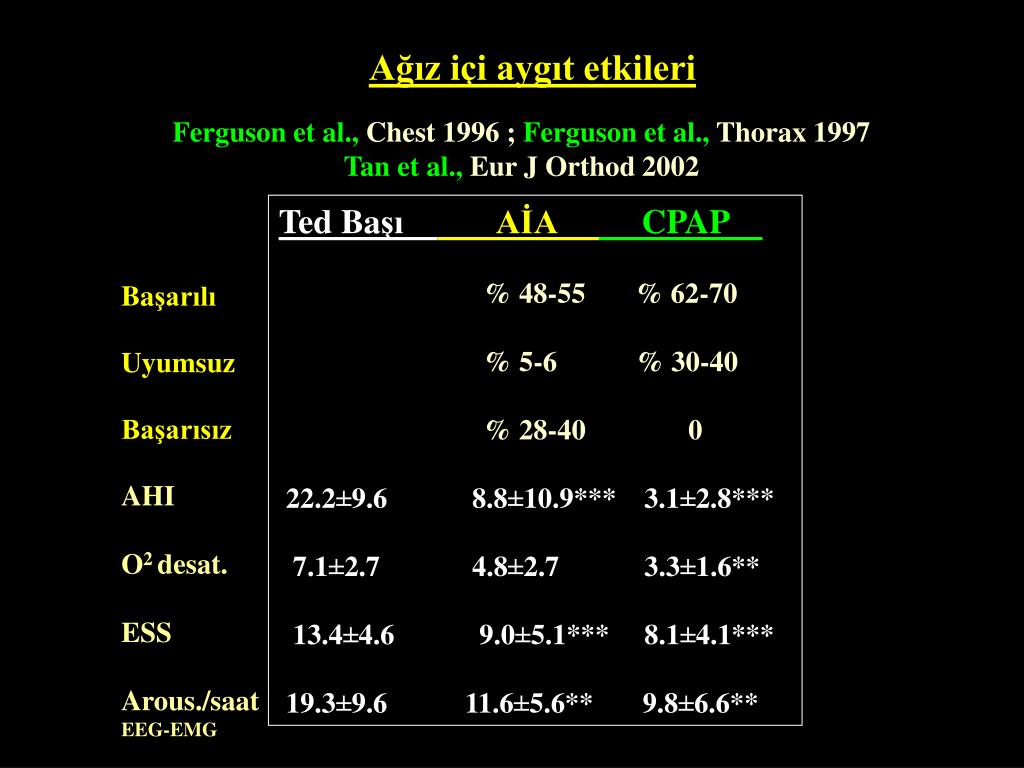 Ağız içi aygıt etkileri

Ferguson et al., Chest 1996 ; Ferguson et al., Thorax 1997
Tan et al., Eur J Orthod 2002

| | Ted Başı | AİA | CPAP |
|---|---|---|---|
| Başarılı | | % 48-55 | % 62-70 |
| Uyumsuz | | % 5-6 | % 30-40 |
| Başarısız | | % 28-40 | 0 |
| AHI | 22.2±9.6 | 8.8±10.9*** | 3.1±2.8*** |
| $O^2$ desat. | 7.1±2.7 | 4.8±2.7 | 3.3±1.6** |
| ESS | 13.4±4.6 | 9.0±5.1*** | 8.1±4.1*** |
| Arous./saat EEG-EMG | 19.3±9.6 | 11.6±5.6** | 9.8±6.6** |